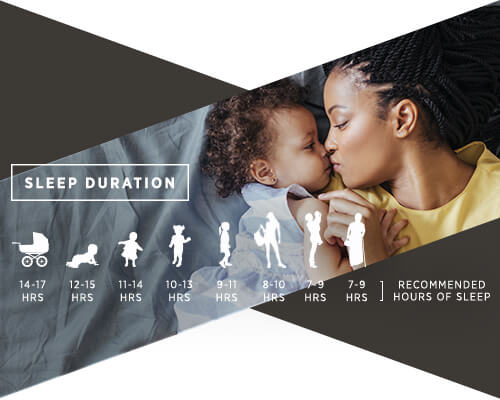 SLEEP DURATION

14-17 HRS

12-15 HRS

11-14 HRS

10-13 HRS

9-11 HRS

8-10 HRS

7-9 HRS

7-9 HRS

RECOMMENDED HOURS OF SLEEP